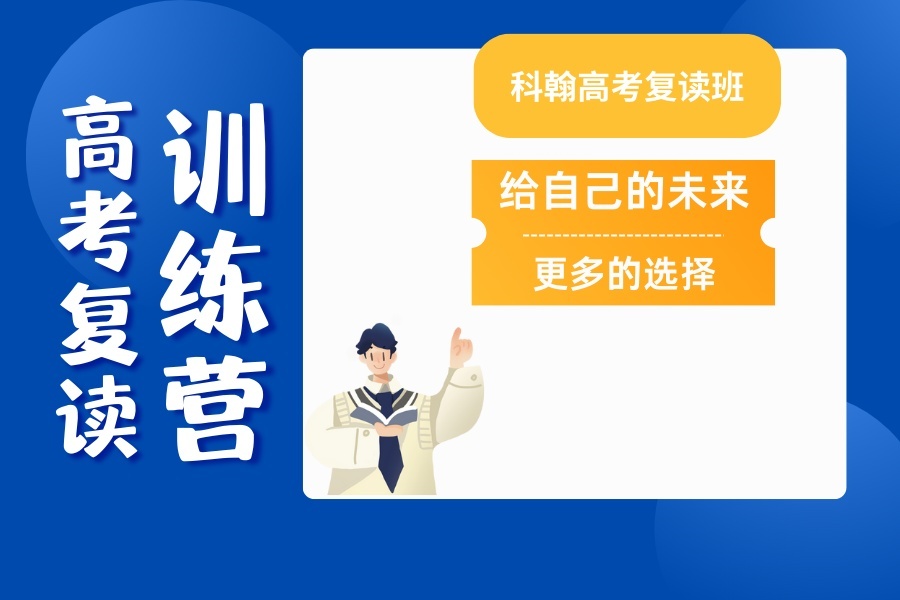 高考复读

训练营

科翰高考复读班

给自己的未来

更多的选择